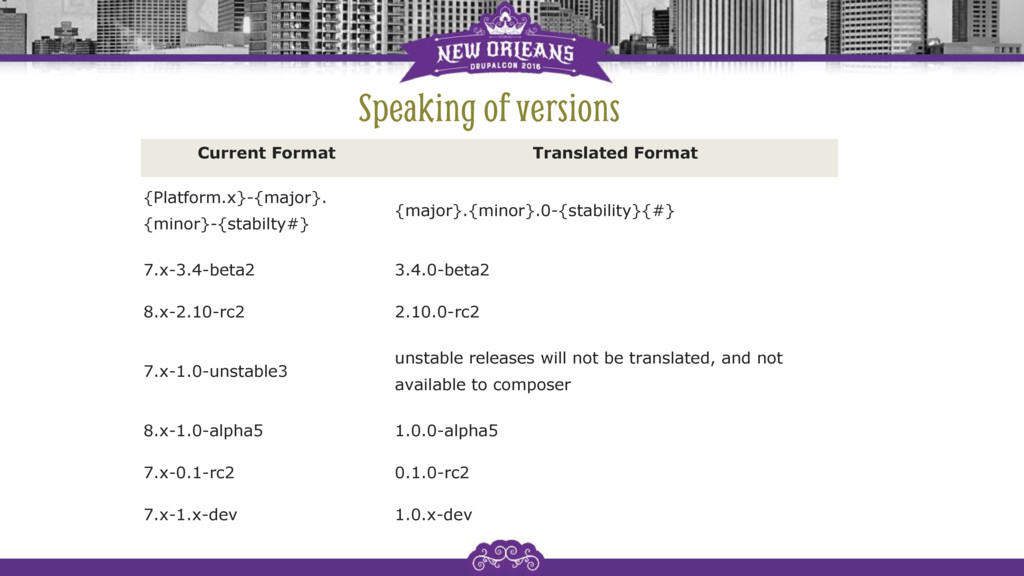 NEW ORLEANS
DRUPALCON 2016

Speaking of versions

| Current Format | Translated Format |
|---|---|
| {Platform.x}-{major}.{minor}-{stabilty#} | {major}.{minor}.0-{stability}{#} |
| 7.x-3.4-beta2 | 3.4.0-beta2 |
| 8.x-2.10-rc2 | 2.10.0-rc2 |
| 7.x-1.0-unstable3 | unstable releases will not be translated, and not available to composer |
| 8.x-1.0-alpha5 | 1.0.0-alpha5 |
| 7.x-0.1-rc2 | 0.1.0-rc2 |
| 7.x-1.x-dev | 1.0.x-dev |